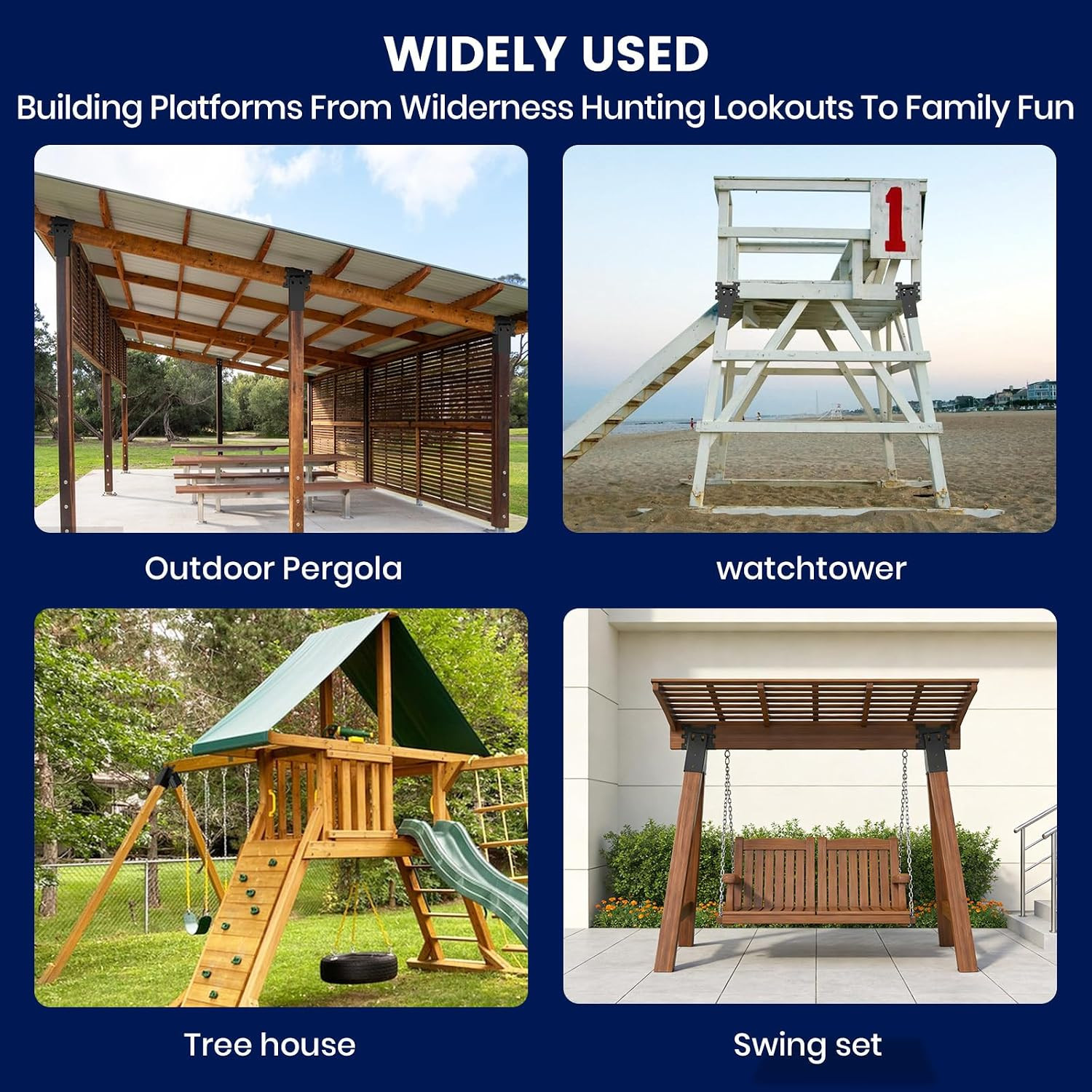 WIDELY USED

Building Platforms From Wilderness Hunting Lookouts To Family Fun

1

Outdoor Pergola

watchtower

Tree house

Swing set